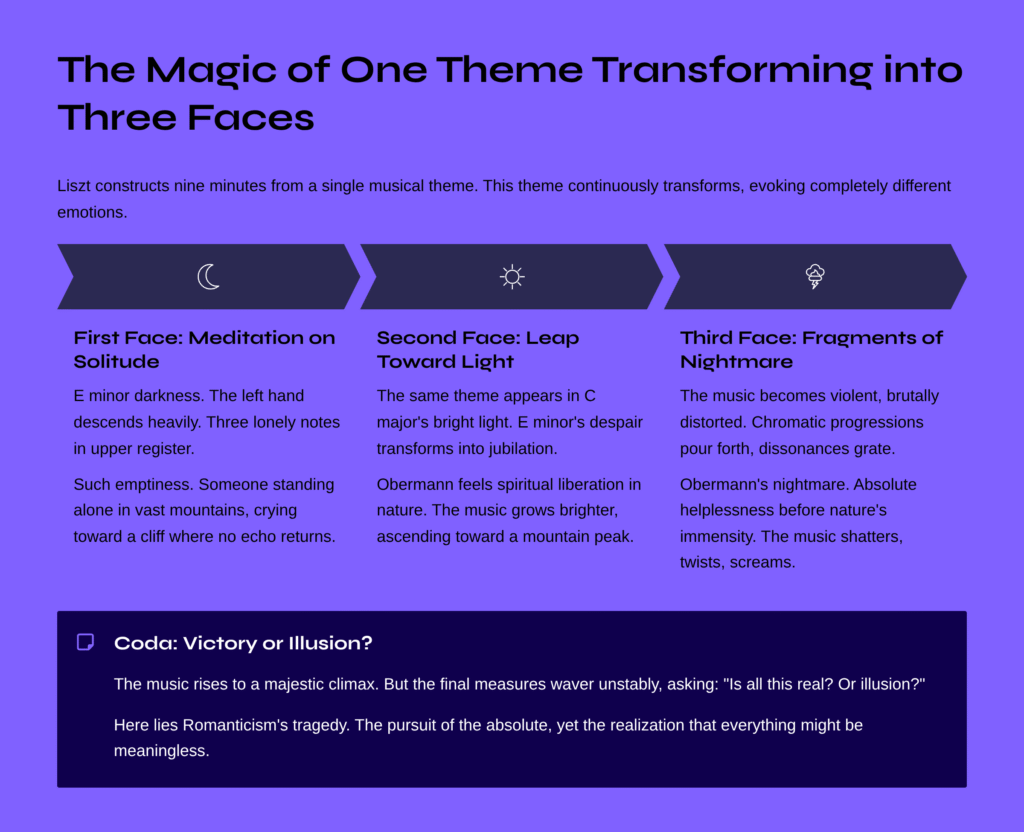 The Magic of One Theme Transforming into Three Faces

Liszt constructs nine minutes from a single musical theme. This theme continuously transforms, evoking completely different emotions.

First Face: Meditation on Solitude

E minor darkness. The left hand descends heavily. Three lonely notes in upper register.

Such emptiness. Someone standing alone in vast mountains, crying toward a cliff where no echo returns.

Second Face: Leap Toward Light

The same theme appears in C major's bright light. E minor's despair transforms into jubilation.

Obermann feels spiritual liberation in nature. The music grows brighter, ascending toward a mountain peak.

Third Face: Fragments of Nightmare

The music becomes violent, brutally distorted. Chromatic progressions pour forth, dissonances grate.

Obermann's nightmare. Absolute helplessness before nature's immensity. The music shatters, twists, screams.

Coda: Victory or Illusion?

The music rises to a majestic climax. But the final measures waver unstably, asking: "Is all this real? Or illusion?"

Here lies Romanticism's tragedy. The pursuit of the absolute, yet the realization that everything might be meaningless.